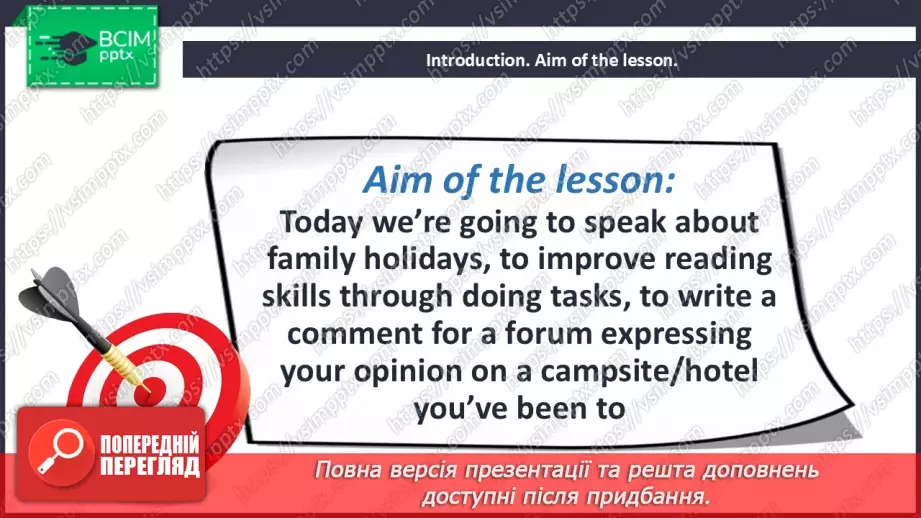 ВСІМ pptx

Introduction. Aim of the lesson.

Aim of the lesson:

Today we're going to speak about family holidays, to improve reading skills through doing tasks, to write a comment for a forum expressing your opinion on a campsite/hotel you've been to

ПОПЕРЕДНІЙ ПЕРЕГЛЯД

Повна версія презентації та решта доповнень доступні після придбання.

https://vsimpptx.com